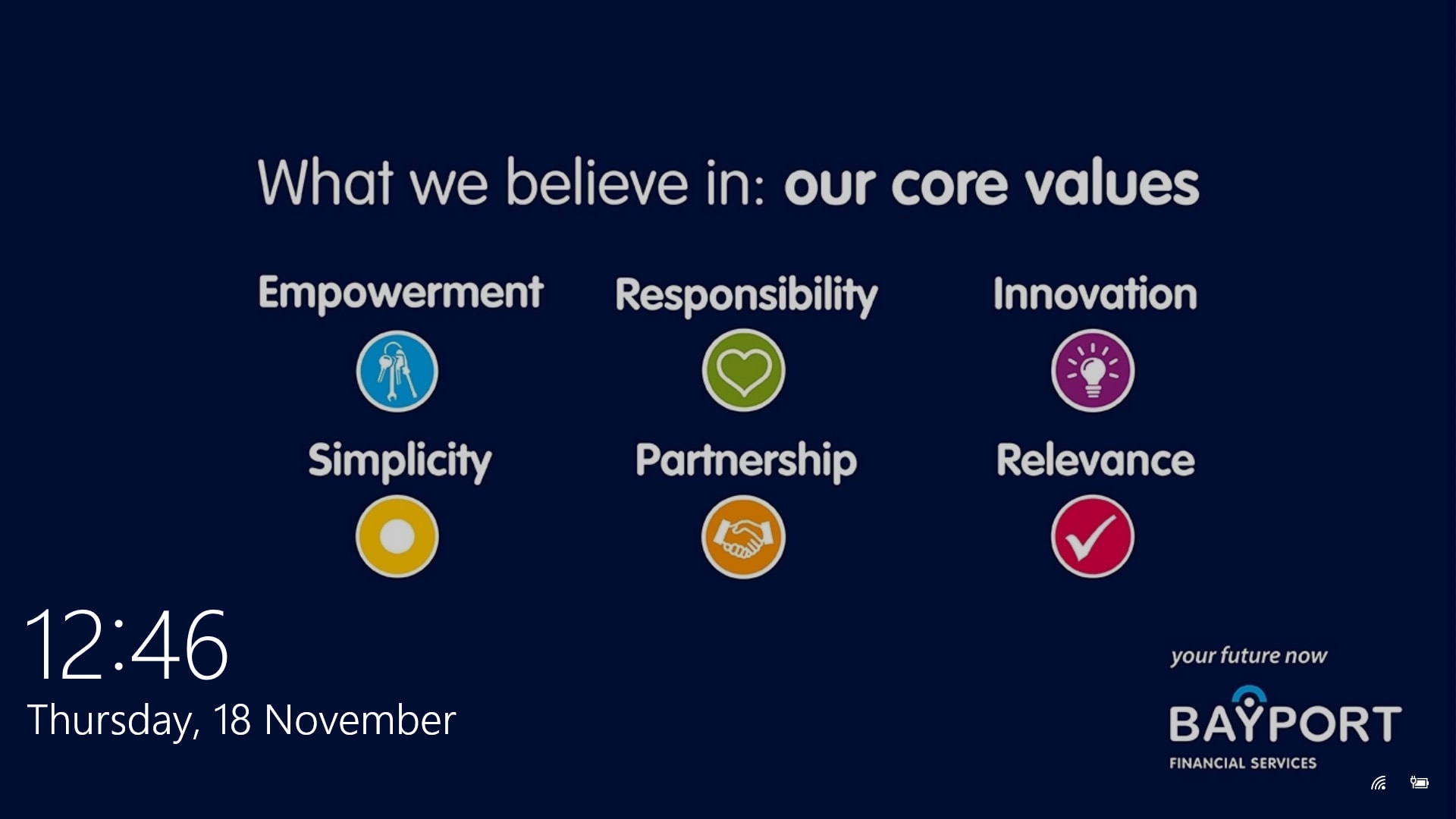 What we believe in: our core values

Empowerment

Responsibility

Innovation

Simplicity

Partnership

Relevance

12:46

Thursday, 18 November

your future now

BAYPORT

FINANCIAL SERVICES